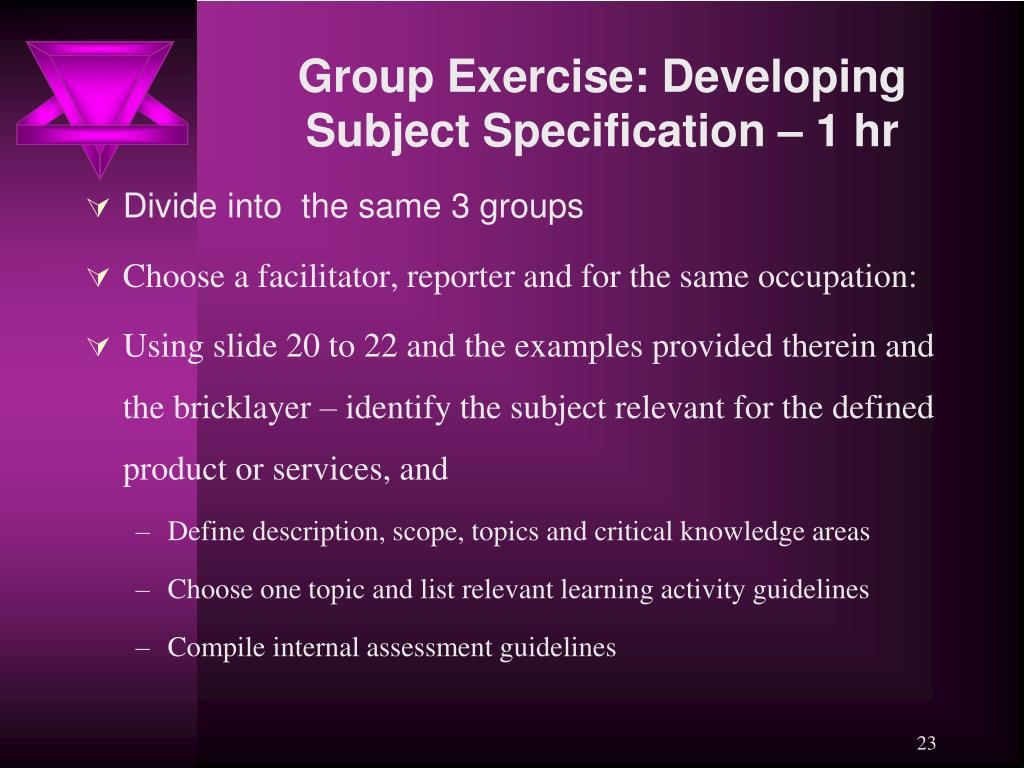 Group Exercise: Developing Subject Specification – 1 hr

Divide into  the same 3 groups

Choose a facilitator, reporter and for the same occupation:

Using slide 20 to 22 and the examples provided therein and the bricklayer – identify the subject relevant for the defined product or services, and

– Define description, scope, topics and critical knowledge areas

– Choose one topic and list relevant learning activity guidelines

– Compile internal assessment guidelines

23